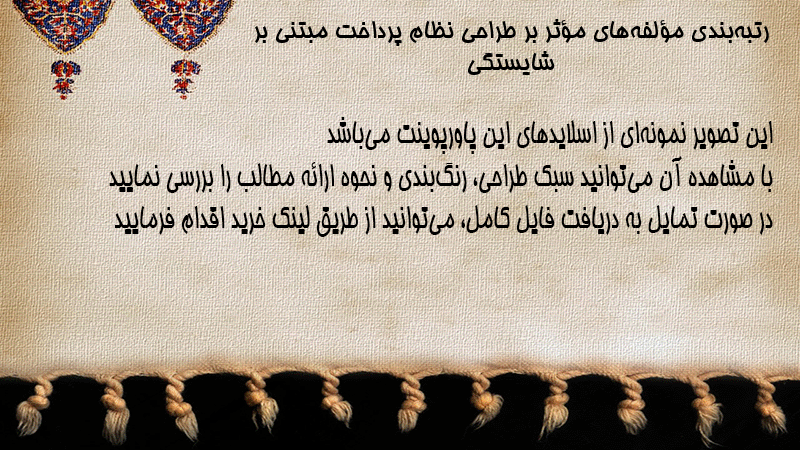 رتبه‌بندی مؤلفه‌های مؤثر بر طراحی نظام پرداخت مبتنی بر شایستگی

این تصویر نمونه‌ای از اسلایدهای این پاورپوینت می‌باشد
با مشاهده آن می‌توانید سبک طراحی، رنگ‌بندی و نحوه ارائه مطالب را بررسی نمایید
در صورت تمایل به دریافت فایل کامل، می‌توانید از طریق لینک خرید اقدام فرمایید